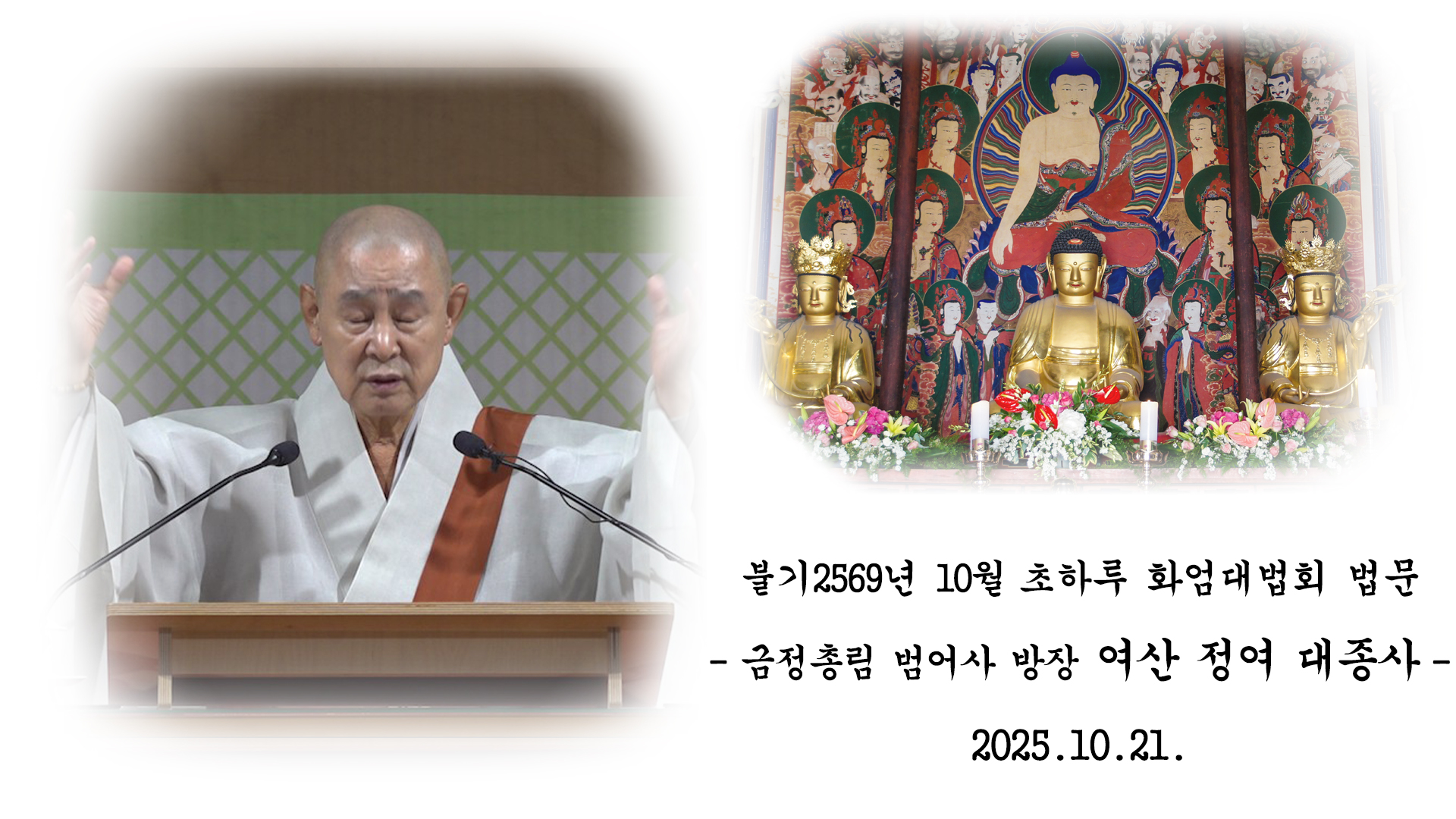 불기2569년 10월 초하루 화엄대법회 법문

- 금정총림 범어사 방장 여산 정여 대종사 -

2025.10.21.